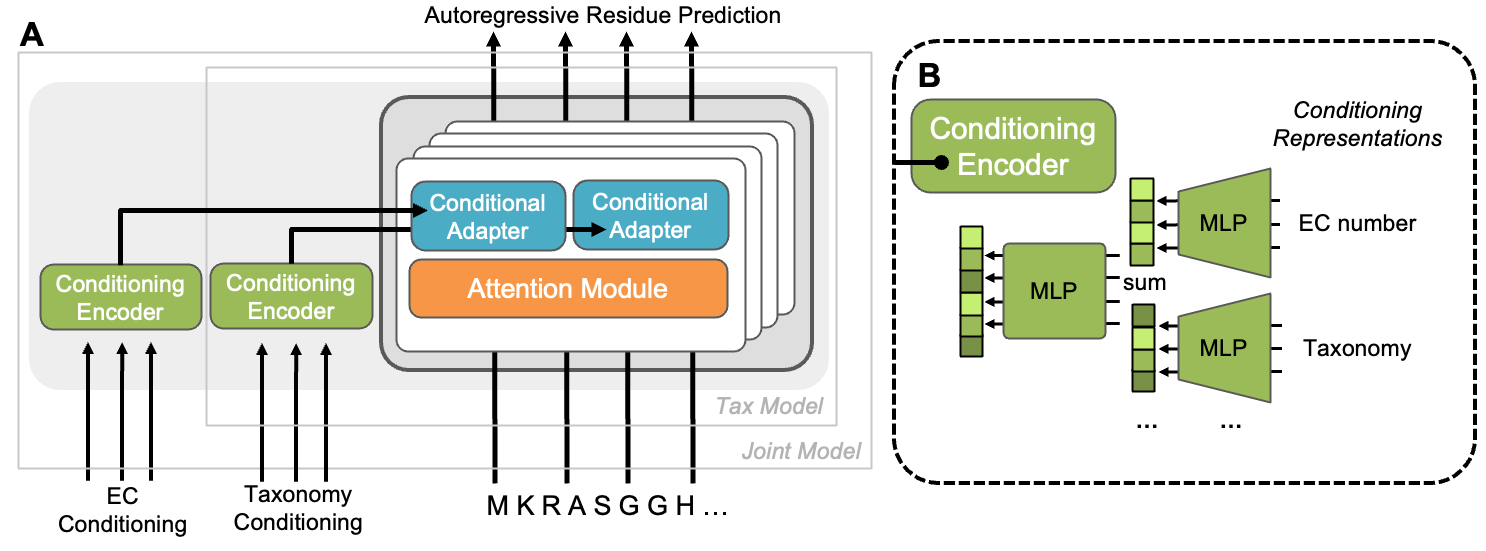 A

Autoregressive Residue Prediction

Conditional Adapter
Conditional Adapter
Attention Module

Conditioning Encoder
Conditioning Encoder

Tax Model
Joint Model

EC Conditioning
Taxonomy Conditioning
M K R A S G G H …

B

Conditioning Encoder

Conditioning Representations

MLP
EC number
MLP
sum
MLP
Taxonomy
… …